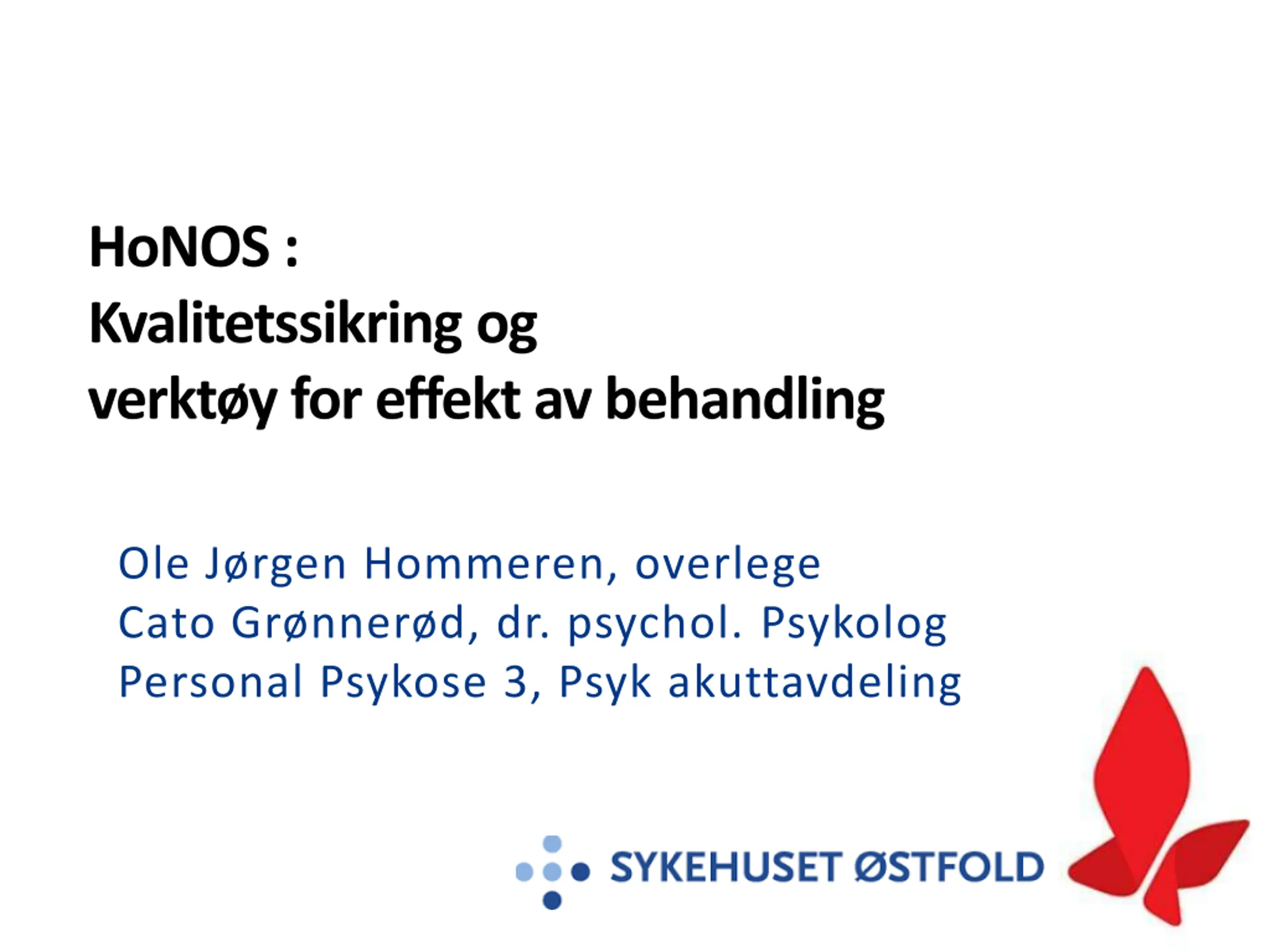 HoNOS :
Kvalitetssikring og
verktøy for effekt av behandling

Ole Jørgen Hommeren, overlege
Cato Grønnerød, dr. psychol. Psykolog
Personal Psykose 3, Psyk akuttavdeling

SYKEHUSET ØSTFOLD